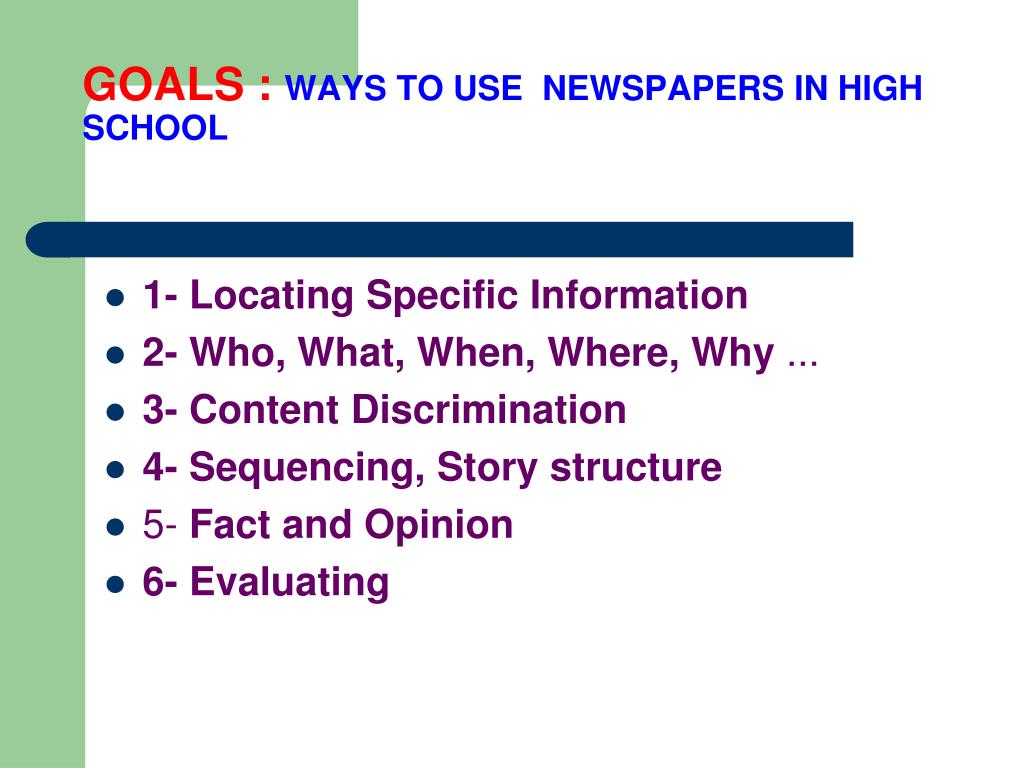 GOALS : WAYS TO USE NEWSPAPERS IN HIGH SCHOOL

- 1- Locating Specific Information
- 2- Who, What, When, Where, Why ...
- 3- Content Discrimination
- 4- Sequencing, Story structure
- 5- Fact and Opinion
- 6- Evaluating